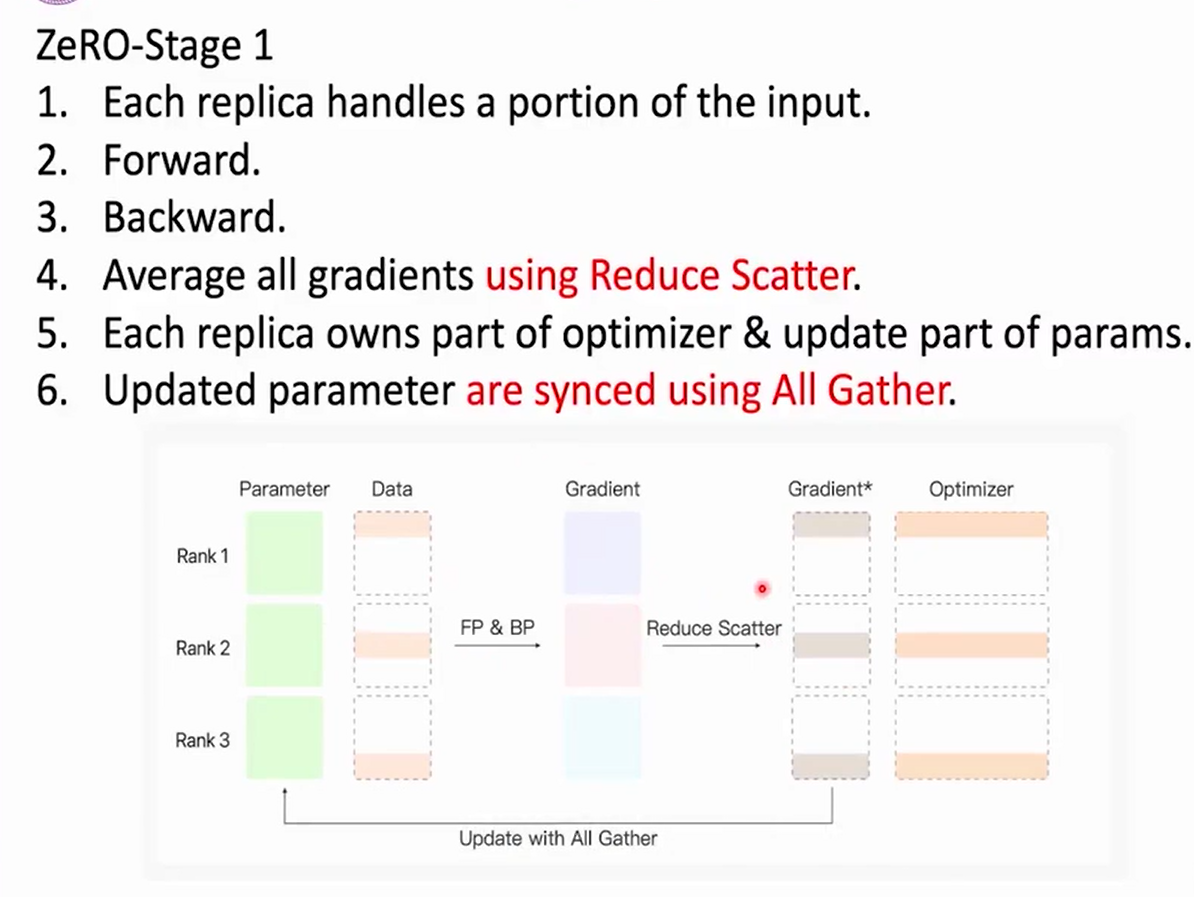 ZeRO-Stage 1
1. Each replica handles a portion of the input.
2. Forward.
3. Backward.
4. Average all gradients using Reduce Scatter.
5. Each replica owns part of optimizer & update part of params.
6. Updated parameter are synced using All Gather.

Parameter
Data
Gradient
Gradient*
Optimizer
Rank 1
Rank 2
Rank 3
FP & BP
Reduce Scatter
Update with All Gather